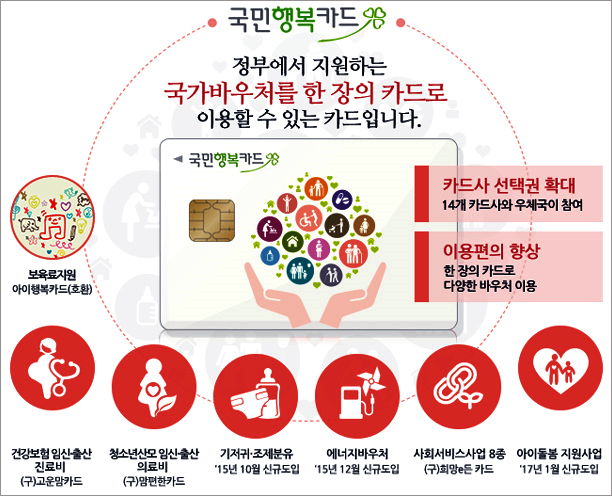 국민행복카드

정부에서 지원하는
국가바우처를 한 장의 카드로
이용할 수 있는 카드입니다.

국민행복카드

카드사 선택권 확대
14개 카드사와 우체국이 참여

이용편의 향상
한 장의 카드로
다양한 바우처 이용

보육료지원
아이행복카드(호환)

건강보험 임신·출산 진료비
(구)고운맘카드

청소년산모 임신·출산 의료비
(구)맘편한카드

기저귀·조제분유
'15년 10월 신규도입

에너지바우처
'15년 12월 신규도입

사회서비스사업 8종
(구)희망e든 카드

아이돌봄 지원사업
'17년 1월 신규도입